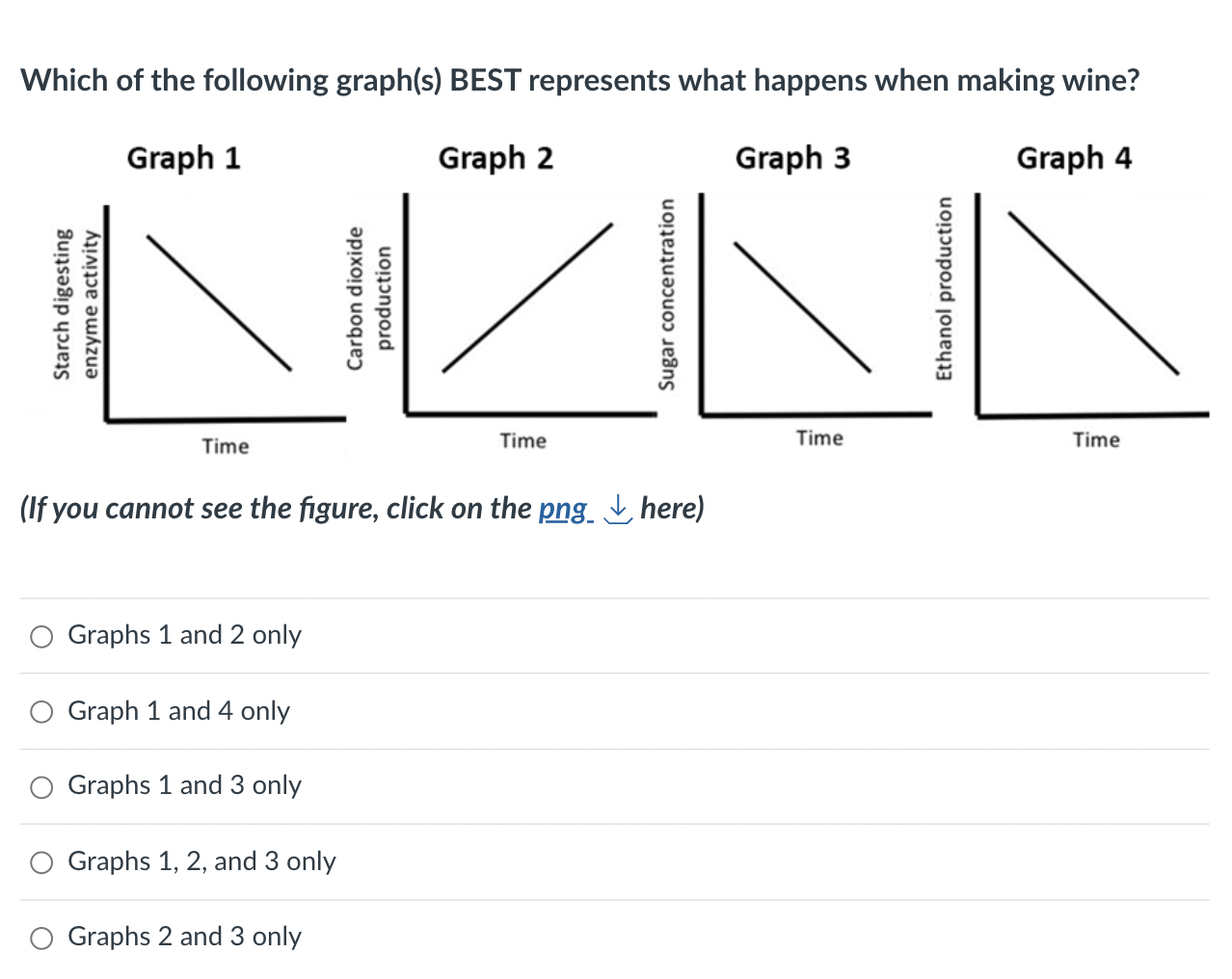 Which of the following graph(s) BEST represents what happens when making wine?

Graph 1

Starch digesting enzyme activity

Time

Graph 2

Carbon dioxide production

Time

Graph 3

Sugar concentration

Time

Graph 4

Ethanol production

Time

(If you cannot see the figure, click on the png here)

Graphs 1 and 2 only

Graph 1 and 4 only

Graphs 1 and 3 only

Graphs 1, 2, and 3 only

Graphs 2 and 3 only